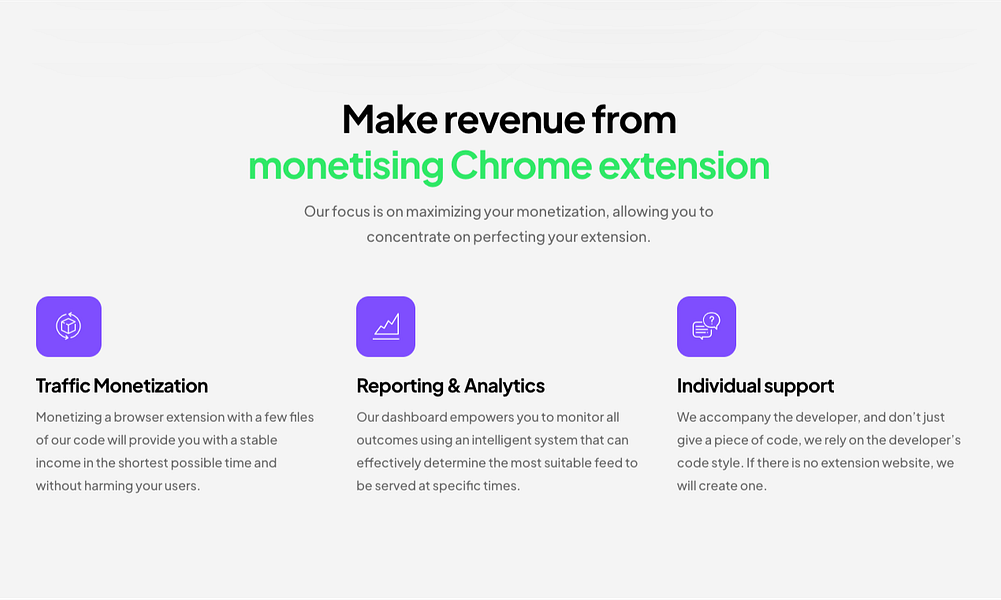 Make revenue from
monetising Chrome extension

Our focus is on maximizing your monetization, allowing you to concentrate on perfecting your extension.

Traffic Monetization

Monetizing a browser extension with a few files of our code will provide you with a stable income in the shortest possible time and without harming your users.

Reporting & Analytics

Our dashboard empowers you to monitor all outcomes using an intelligent system that can effectively determine the most suitable feed to be served at specific times.

Individual support

We accompany the developer, and don't just give a piece of code, we rely on the developer's code style. If there is no extension website, we will create one.